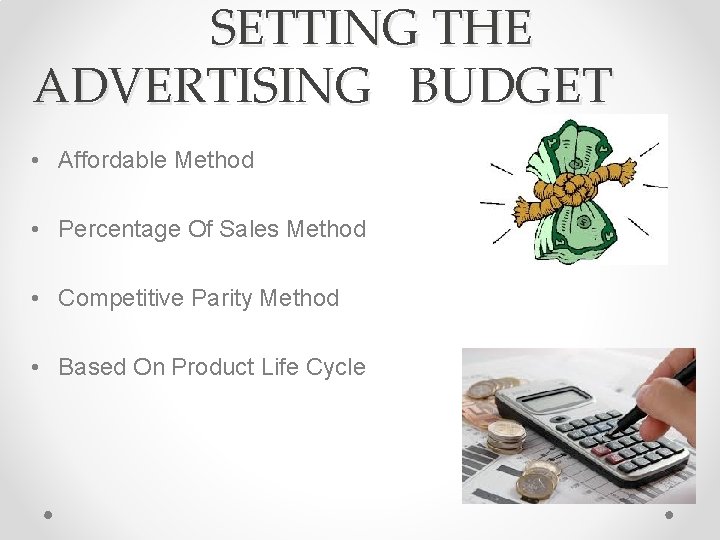 SETTING THE ADVERTISING BUDGET

• Affordable Method

• Percentage Of Sales Method

• Competitive Parity Method

• Based On Product Life Cycle